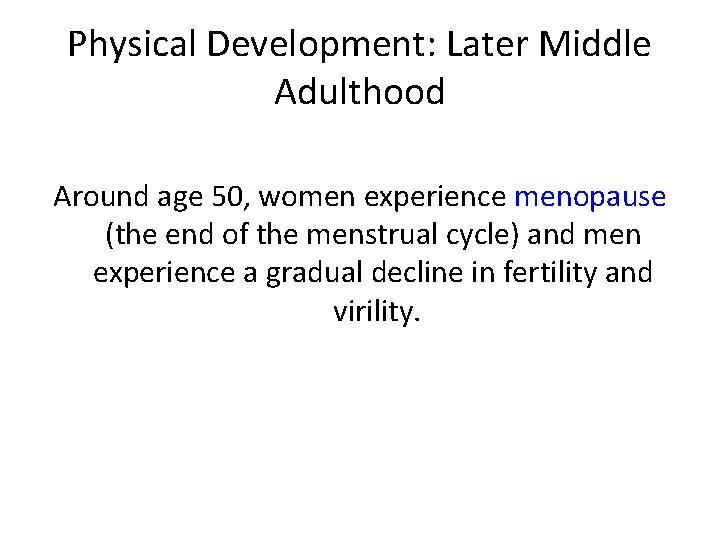 Physical Development: Later Middle Adulthood

Around age 50, women experience menopause (the end of the menstrual cycle) and men experience a gradual decline in fertility and virility.